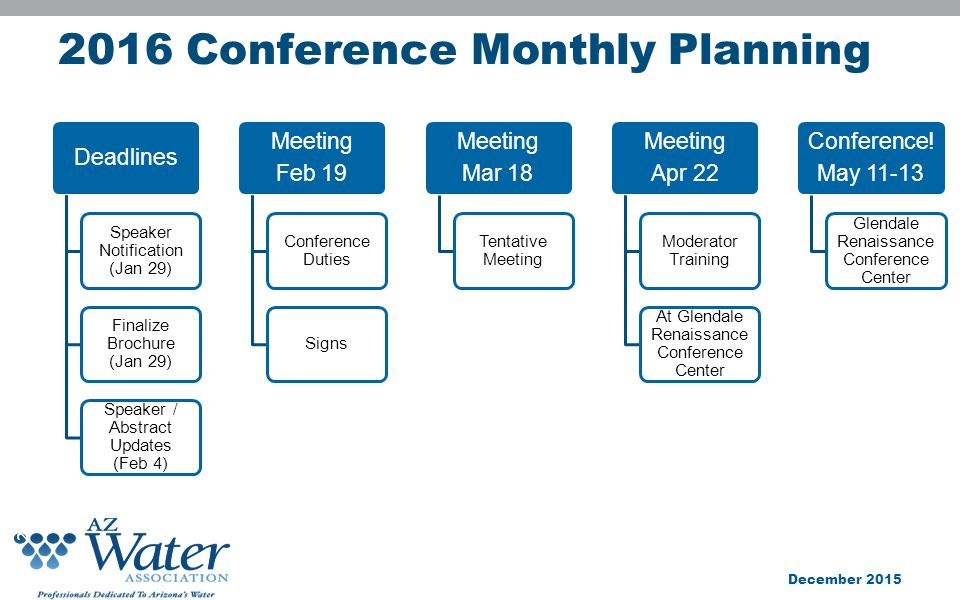 2016 Conference Monthly Planning

Deadlines

Speaker Notification (Jan 29)

Finalize Brochure (Jan 29)

Speaker / Abstract Updates (Feb 4)

Meeting Feb 19

Conference Duties

Signs

Meeting Mar 18

Tentative Meeting

Meeting Apr 22

Moderator Training

At Glendale Renaissance Conference Center

Conference! May 11-13

Glendale Renaissance Conference Center

AZ Water ASSOCIATION
Professionals Dedicated To Arizona's Water

December 2015